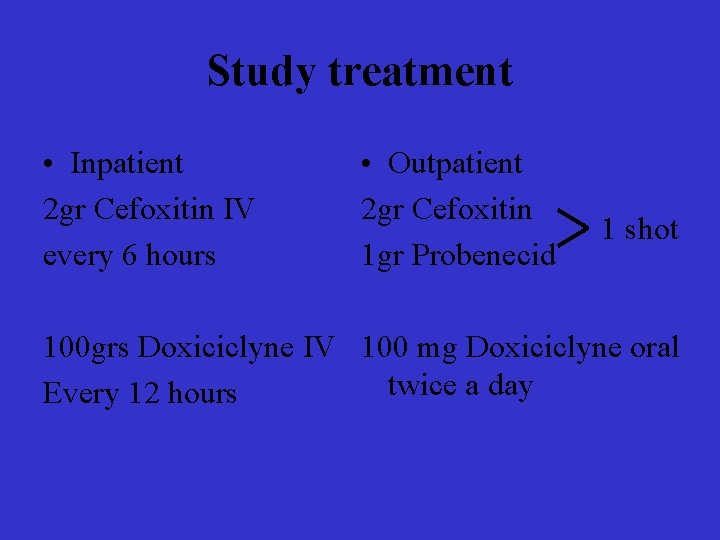 Study treatment

• Inpatient

2gr Cefoxitin IV
every 6 hours

100grs Doxiciclyne IV
Every 12 hours

• Outpatient

2gr Cefoxitin
1gr Probenecid

> 1 shot

100 mg Doxiciclyne oral twice a day